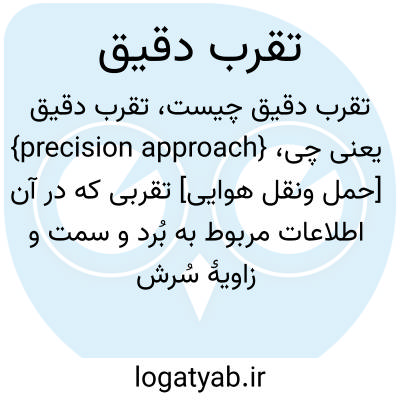 تقرب دقیق

تقرب دقیق چیست، تقرب دقیق یعنی چی، {precision approach} [حمل ونقل هوایی] تقربی که در آن اطلاعات مربوط به بُرد و سمت و زاویهٔ سُرش

logatyab.ir